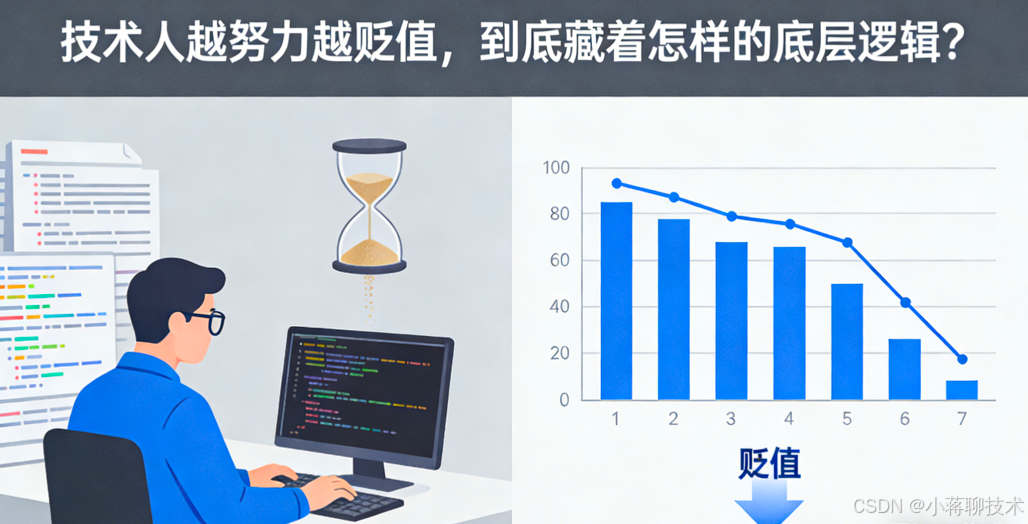 技术人越努力越贬值，到底藏着怎样的底层逻辑？

100
80
60
40
20
0
1 2 3 4 5 6 7

贬值

CSDN @小蒋聊技术